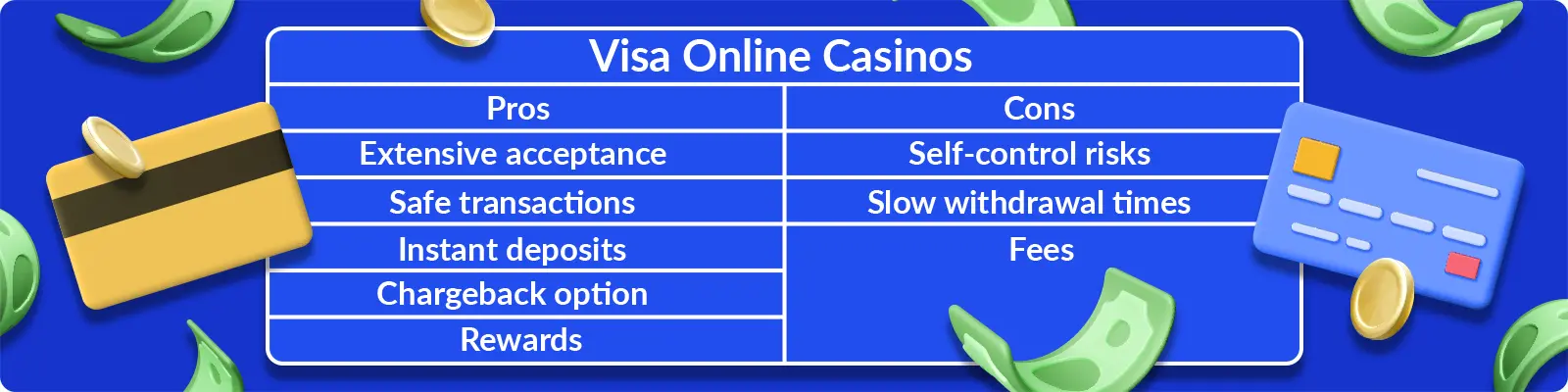 Visa Online Casinos

| Pros | Cons |
|---|---|
| Extensive acceptance | Self-control risks |
| Safe transactions | Slow withdrawal times |
| Instant deposits | Fees |
| Chargeback option | |
| Rewards | |